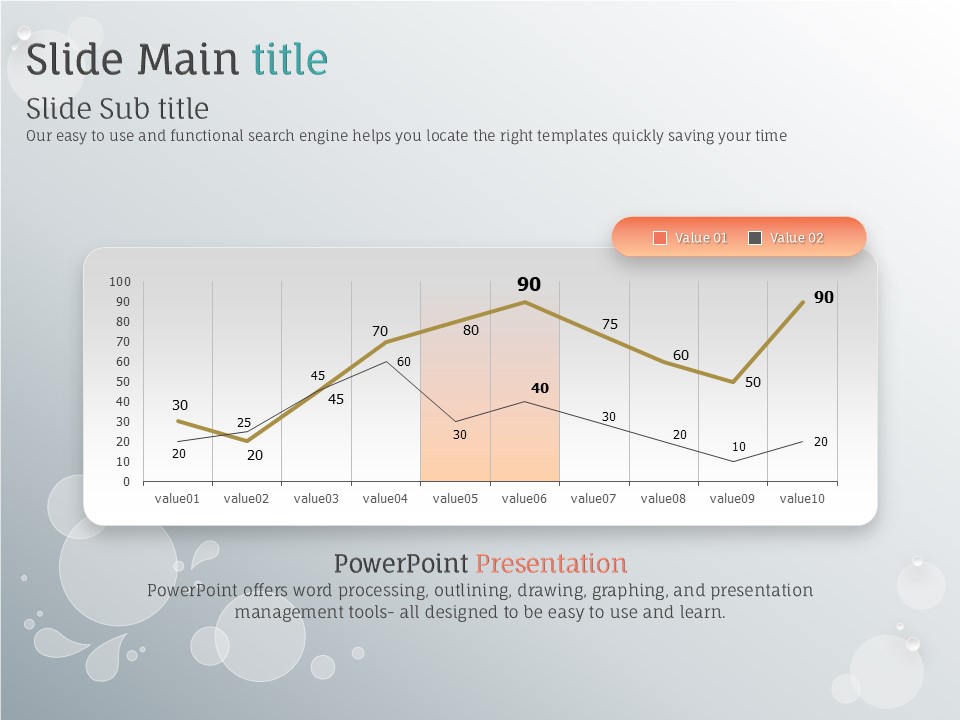 Slide Main title

Slide Sub title

Our easy to use and functional search engine helps you locate the right templates quickly saving your time

Value 01 Value 02

100
90
80
70
60
50
40
30
20
10
0

30 20 45 70 80 90 75 60 50 90

20 25 45 60 30 40 30 20 10 20

value01 value02 value03 value04 value05 value06 value07 value08 value09 value10

PowerPoint Presentation

PowerPoint offers word processing, outlining, drawing, graphing, and presentation management tools- all designed to be easy to use and learn.